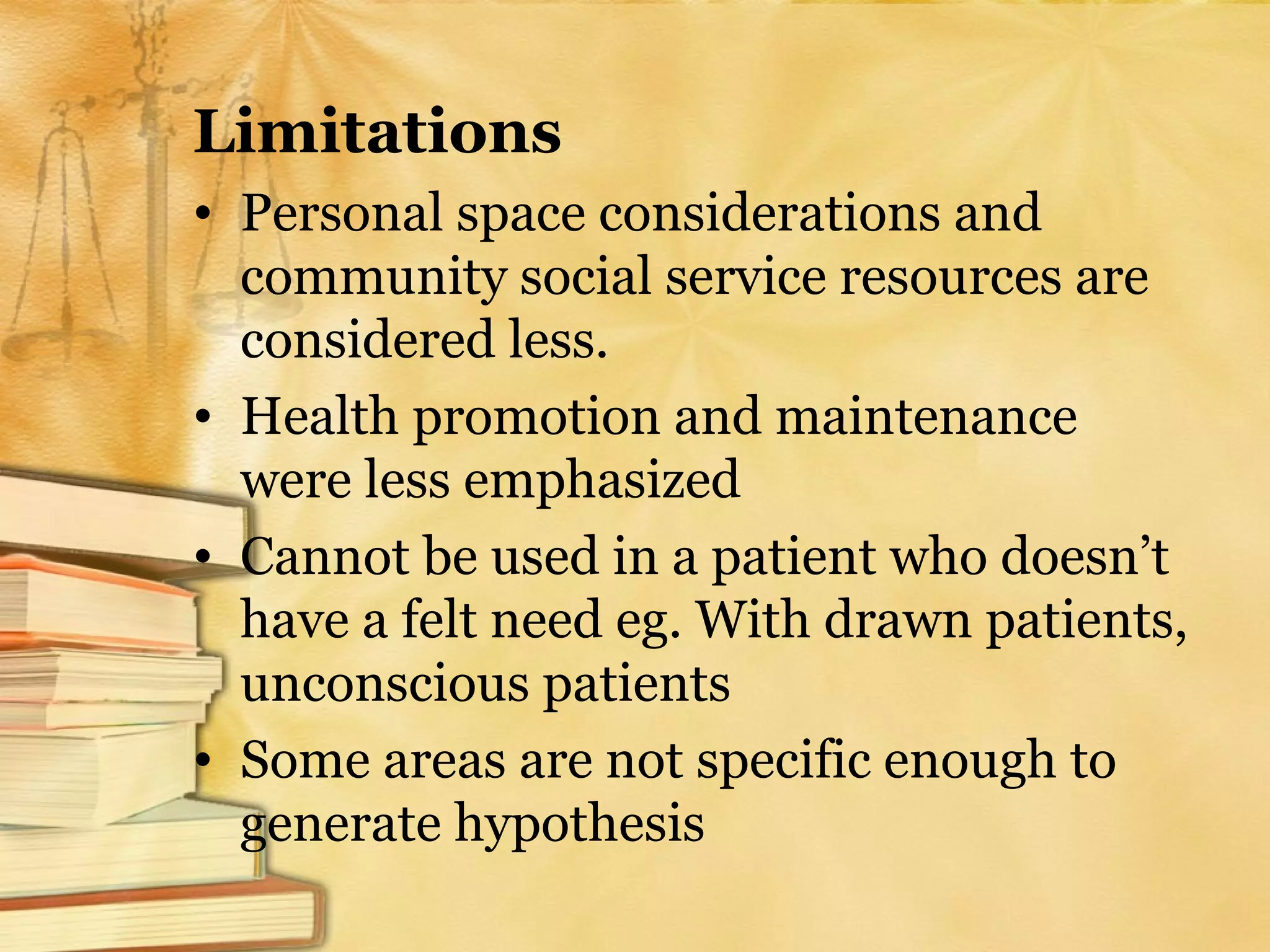 Limitations

• Personal space considerations and community social service resources are considered less.

• Health promotion and maintenance were less emphasized

• Cannot be used in a patient who doesn’t have a felt need eg. With drawn patients, unconscious patients

• Some areas are not specific enough to generate hypothesis